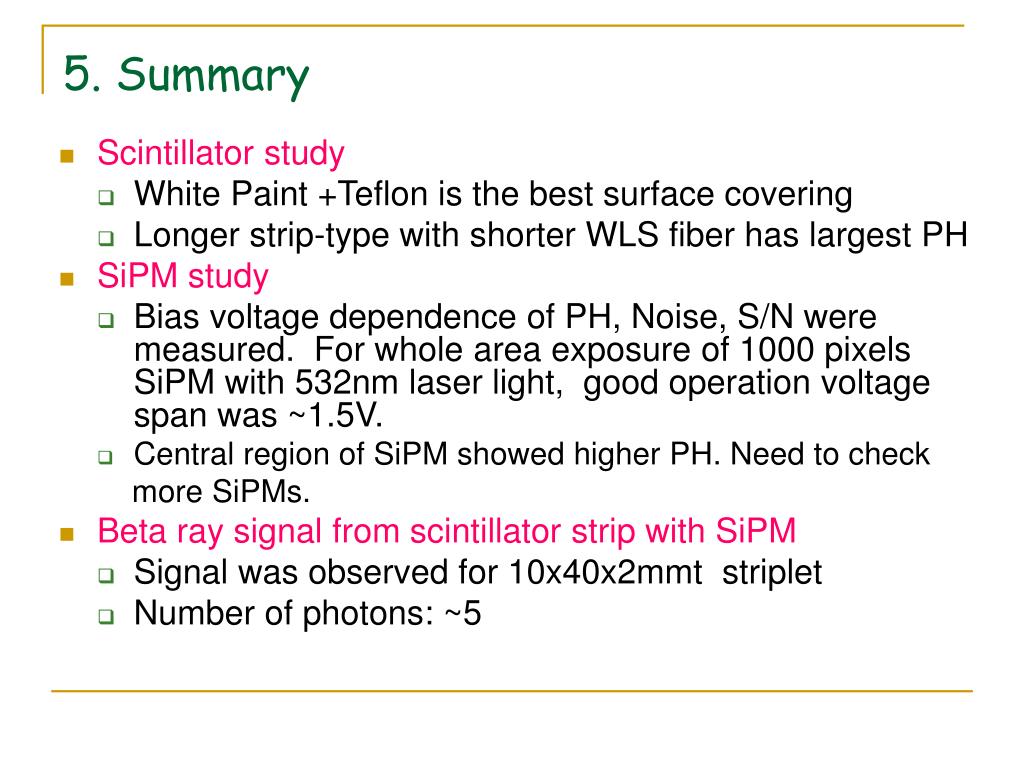 5. Summary

Scintillator study

White Paint +Teflon is the best surface covering

Longer strip-type with shorter WLS fiber has largest PH

SiPM study

Bias voltage dependence of PH, Noise, S/N were measured. For whole area exposure of 1000 pixels SiPM with 532nm laser light, good operation voltage span was ~1.5V.

Central region of SiPM showed higher PH. Need to check more SiPMs.

Beta ray signal from scintillator strip with SiPM

Signal was observed for 10x40x2mmt striplet

Number of photons: ~5